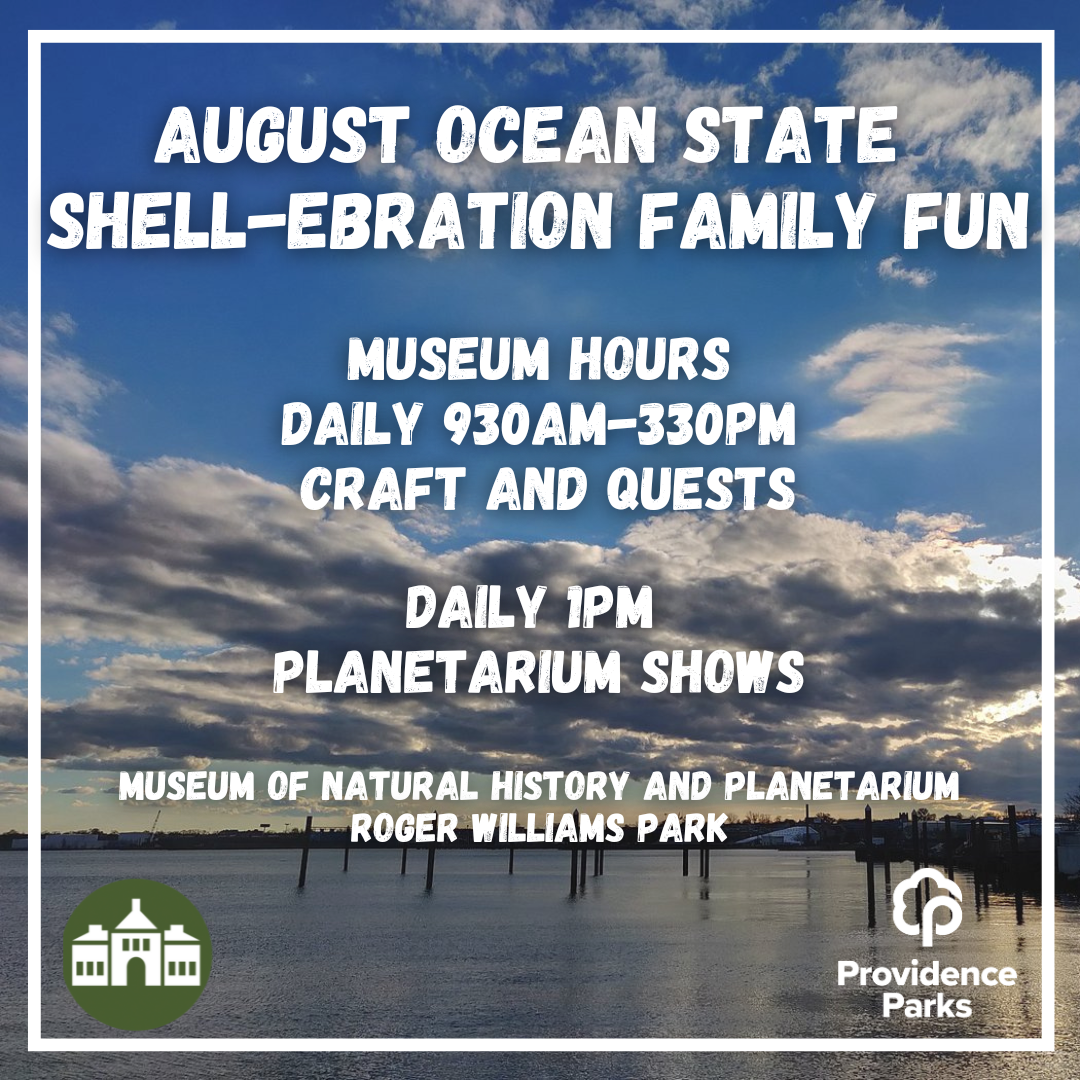 AUGUST OCEAN STATE SHELL-EBRATION FAMILY FUN

MUSEUM HOURS
DAILY 930AM-330PM
CRAFT AND QUESTS

DAILY 1PM
PLANETARIUM SHOWS

MUSEUM OF NATURAL HISTORY AND PLANETARIUM
ROGER WILLIAMS PARK

Providence Parks